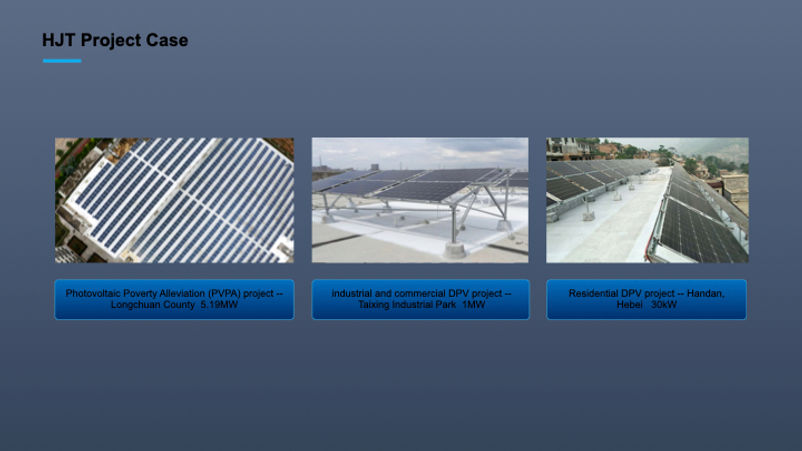 HJT Project Case

Photovoltaic Poverty Alleviation (PVPA) project -- Longchuan County 5.19MW

industrial and commercial DPV project -- Taixing Industrial Park 1MW

Residential DPV project -- Handan, Hebei 30kW